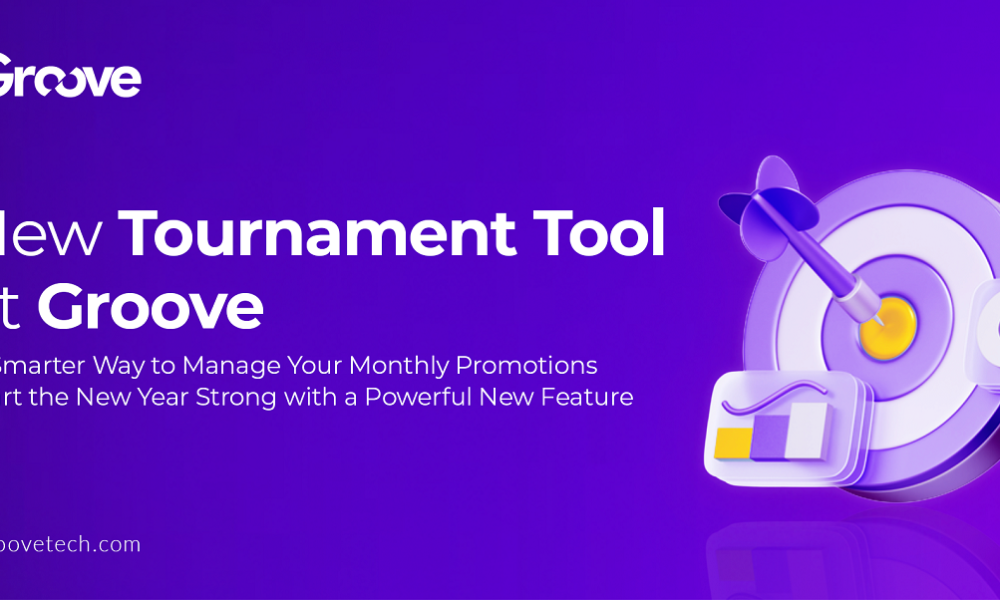 Groove

lew Tournament Tool
t Groove

Smarter Way to Manage Your Monthly Promotions
rt the New Year Strong with a Powerful New Feature

oovetech.com